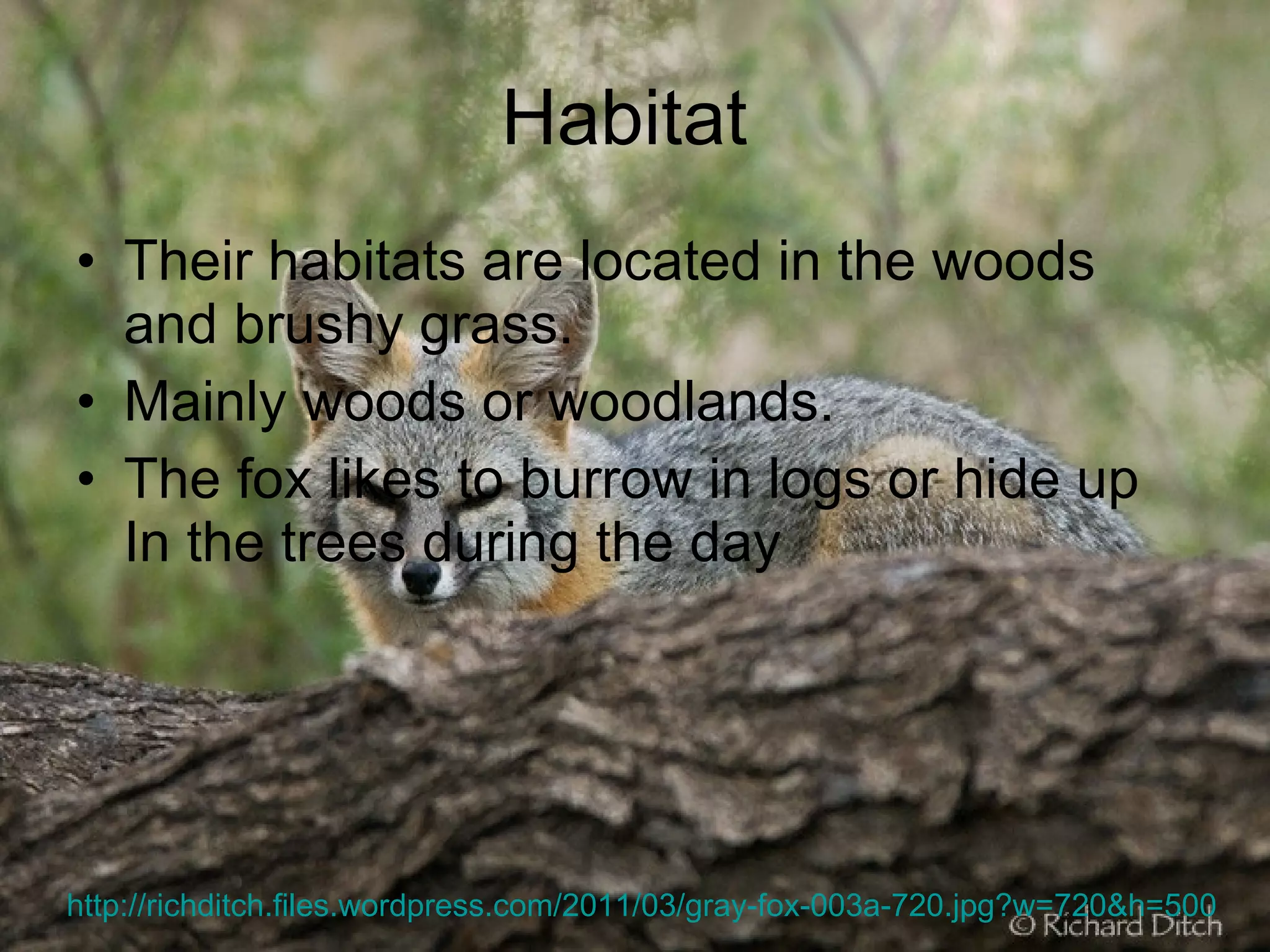 Habitat

• Their habitats are located in the woods and brushy grass.
• Mainly woods or woodlands.
• The fox likes to burrow in logs or hide up In the trees during the day

http://richditch.files.wordpress.com/2011/03/gray-fox-003a-720.jpg?w=720&h=500

© Richard Ditch